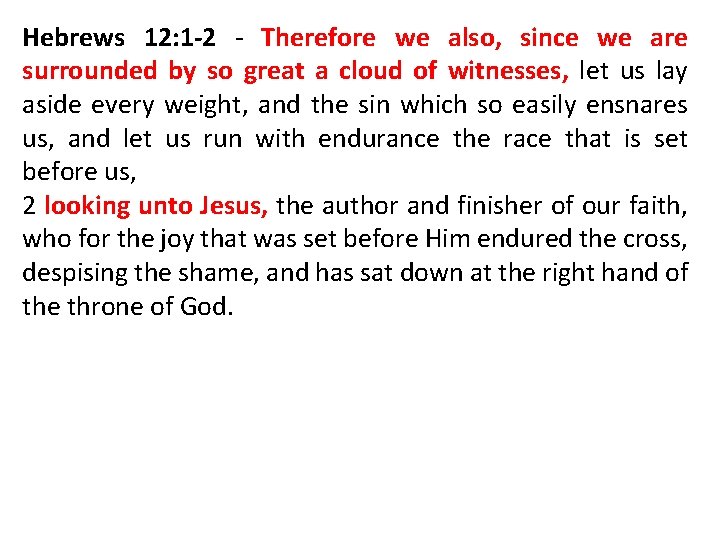 Hebrews 12:1-2 - Therefore we also, since we are surrounded by so great a cloud of witnesses, let us lay aside every weight, and the sin which so easily ensnares us, and let us run with endurance the race that is set before us,
2 looking unto Jesus, the author and finisher of our faith, who for the joy that was set before Him endured the cross, despising the shame, and has sat down at the right hand of the throne of God.